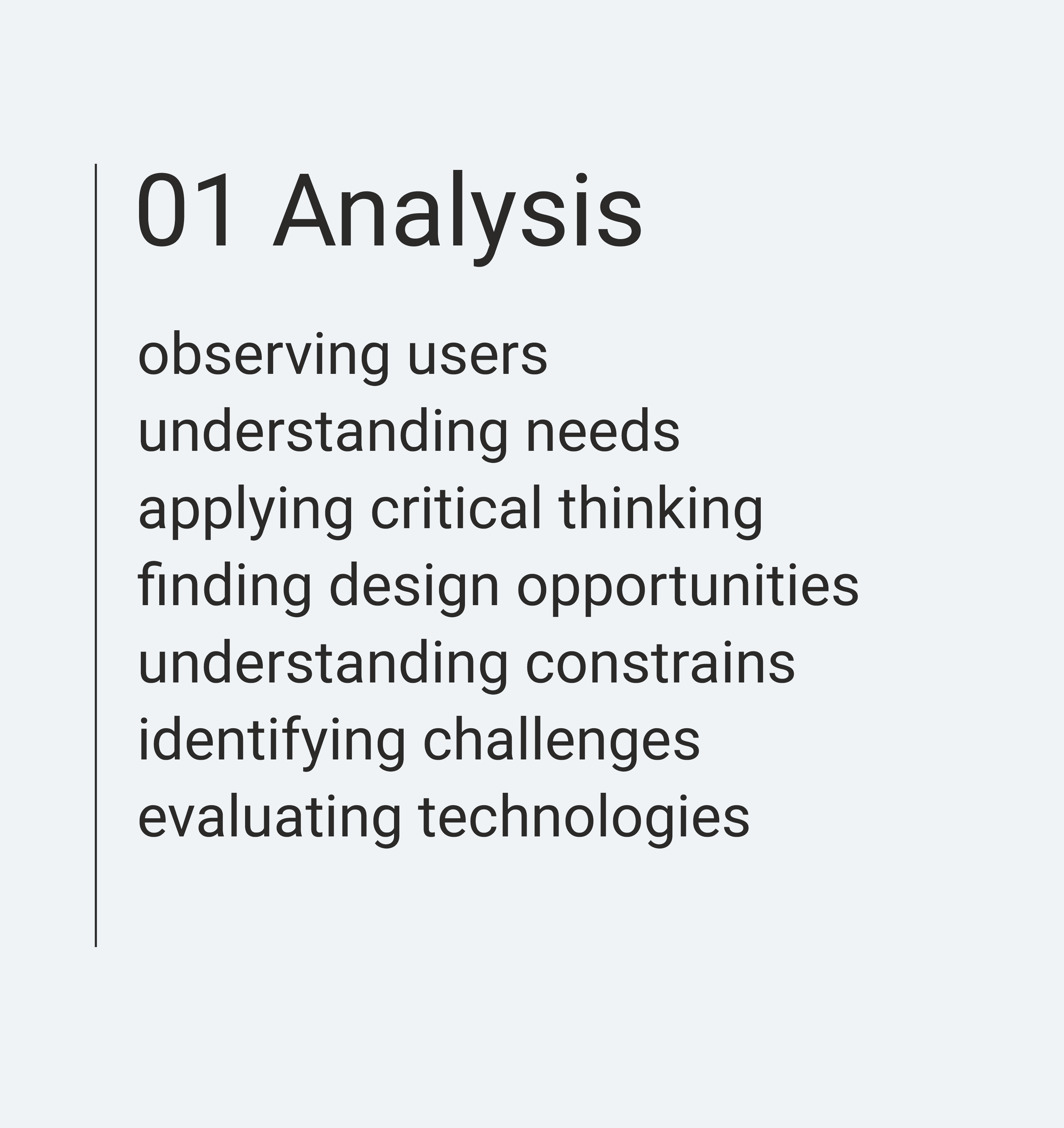 01 Analysis

observing users
understanding needs
applying critical thinking
finding design opportunities
understanding constrains
identifying challenges
evaluating technologies